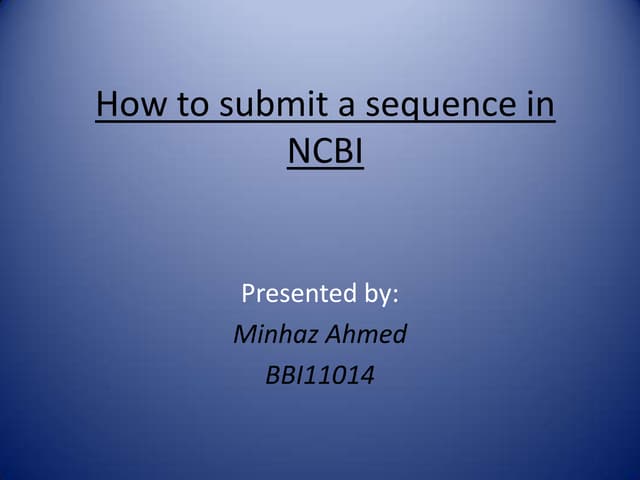 How to submit a sequence in NCBI

Presented by:
Minhaz Ahmed
BBI11014